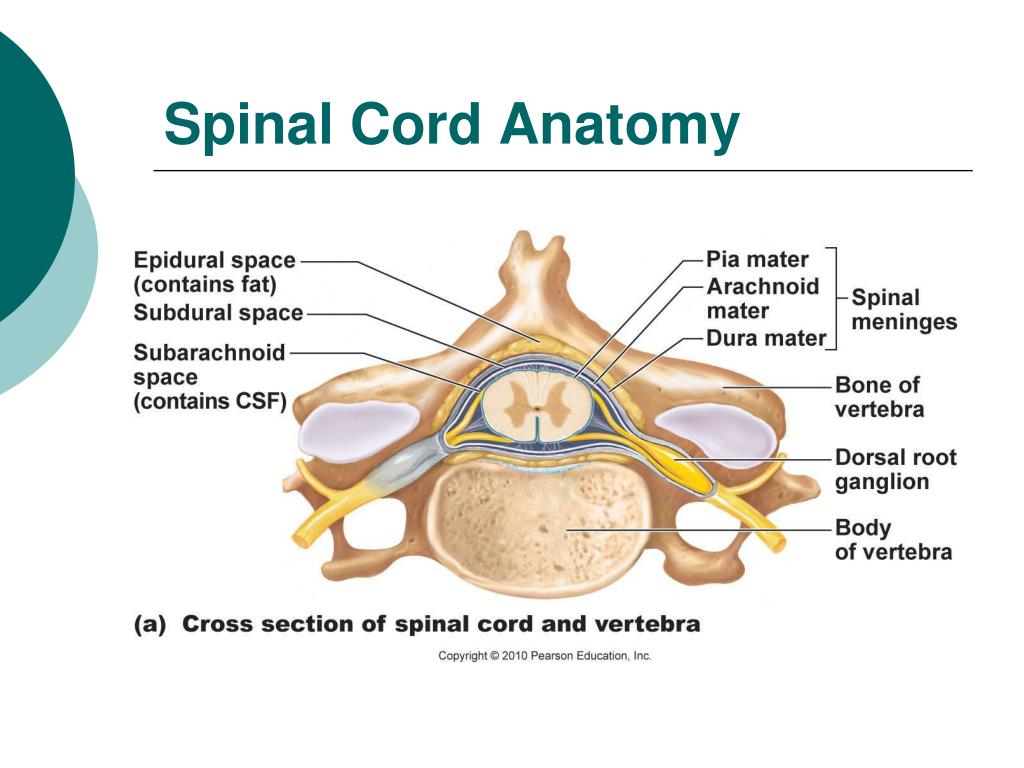 Spinal Cord Anatomy

Epidural space (contains fat)

Subdural space

Subarachnoid space (contains CSF)

Pia mater

Arachnoid mater

Dura mater

Spinal meninges

Bone of vertebra

Dorsal root ganglion

Body of vertebra

(a) Cross section of spinal cord and vertebra

Copyright © 2010 Pearson Education, Inc.